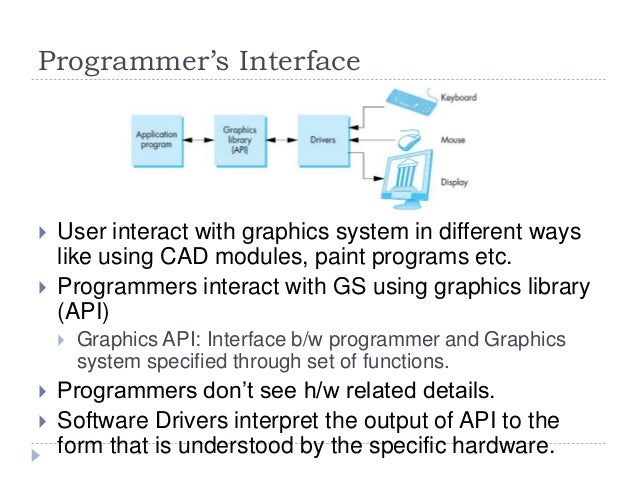 Programmer's Interface

Application program

Graphics library (API)

Drivers

Keyboard

Mouse

Display

User interact with graphics system in different ways like using CAD modules, paint programs etc.

Programmers interact with GS using graphics library (API)

Graphics API: Interface b/w programmer and Graphics system specified through set of functions.

Programmers don't see h/w related details.

Software Drivers interpret the output of API to the form that is understood by the specific hardware.